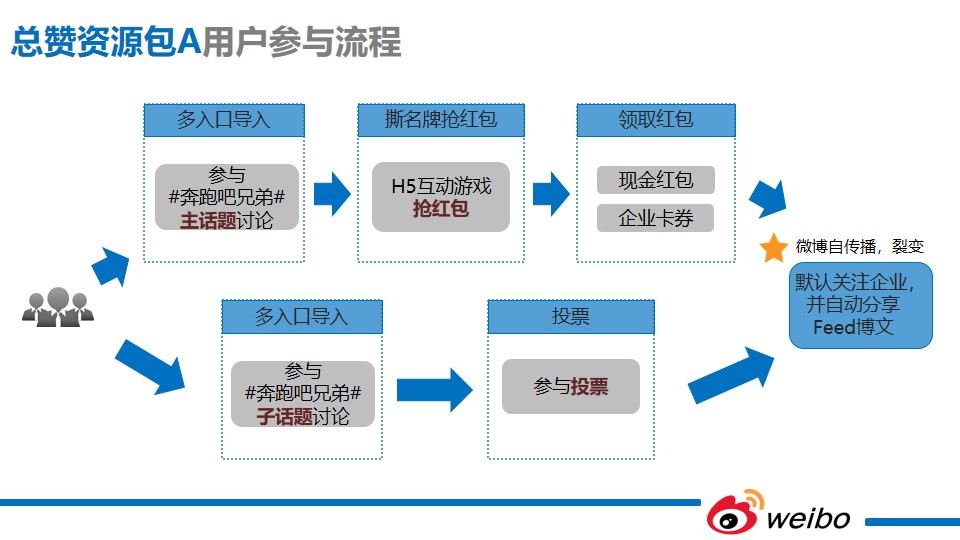 总赞资源包A用户参与流程

多入口导入

参与 #奔跑吧兄弟# 主话题讨论

撕名牌抢红包

H5互动游戏 抢红包

领取红包

现金红包

企业卡券

微博自传播，裂变

默认关注企业，并自动分享 Feed博文

多入口导入

参与 #奔跑吧兄弟# 子话题讨论

投票

参与投票

weibo